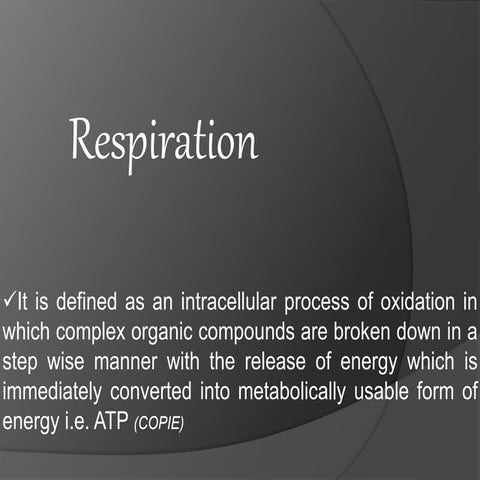 Respiration

✓It is defined as an intracellular process of oxidation in which complex organic compounds are broken down in a step wise manner with the release of energy which is immediately converted into metabolically usable form of energy i.e. ATP (COPIE)